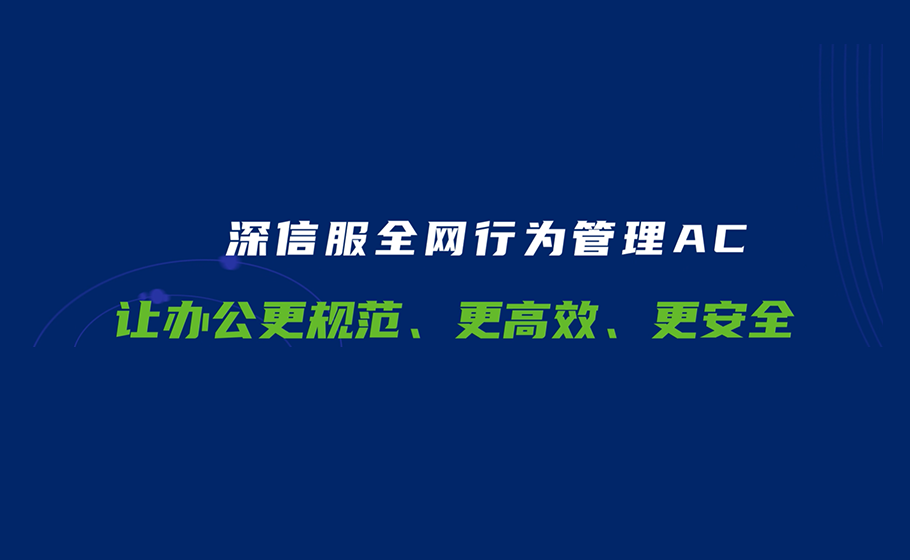 深信服全网行为管理AC

让办公更规范、更高效、更安全